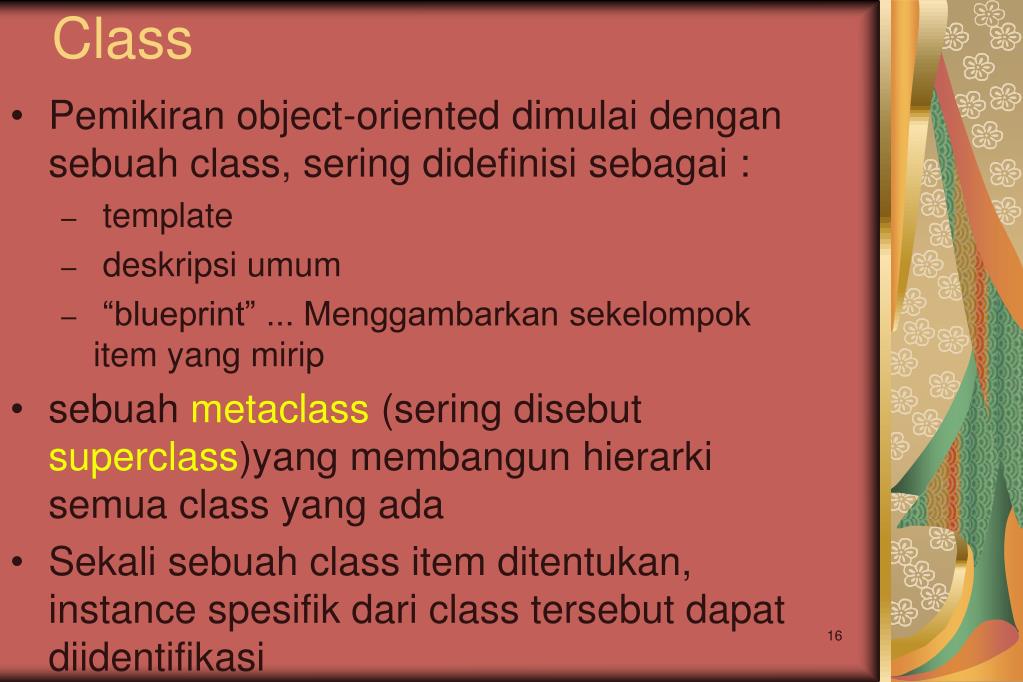 Class

• Pemikiran object-oriented dimulai dengan sebuah class, sering didefinisi sebagai :
– template
– deskripsi umum
– “blueprint” ... Menggambarkan sekelompok item yang mirip

• sebuah metaclass (sering disebut superclass)yang membangun hierarki semua class yang ada

• Sekali sebuah class item ditentukan, instance spesifik dari class tersebut dapat diidentifikasi

16